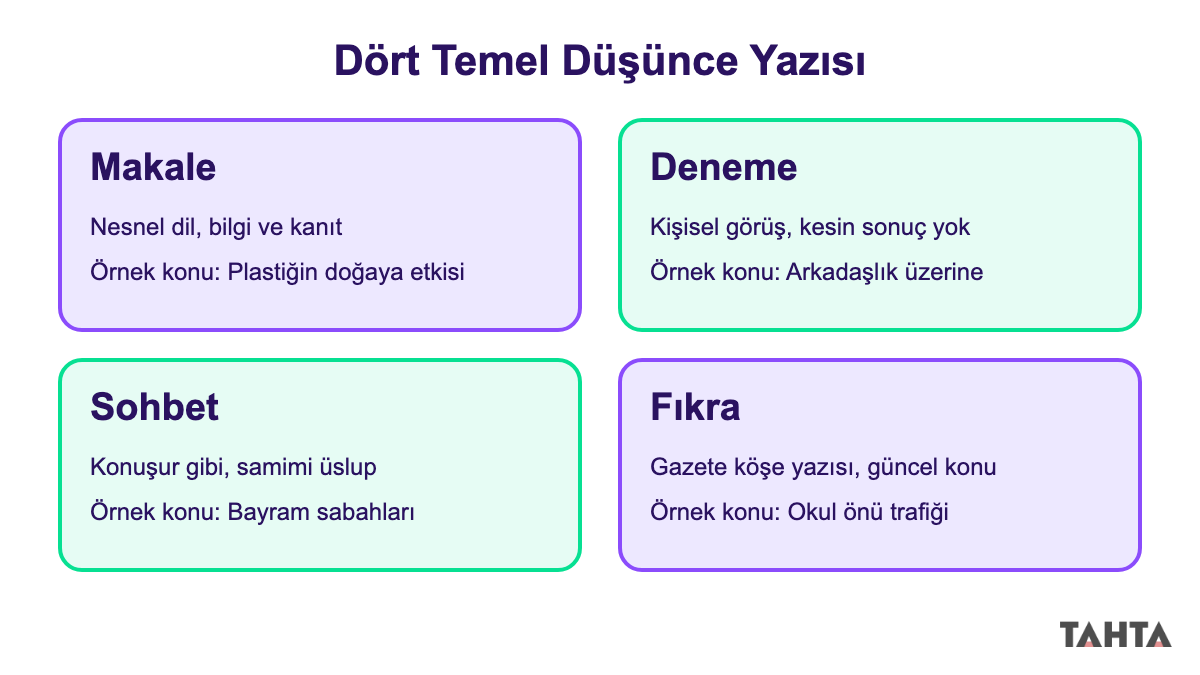 Dört Temel Düşünce Yazısı

Makale

Nesnel dil, bilgi ve kanıt

Örnek konu: Plastiğin doğaya etkisi

Deneme

Kişisel görüş, kesin sonuç yok

Örnek konu: Arkadaşlık üzerine

Sohbet

Konuşur gibi, samimi üslup

Örnek konu: Bayram sabahları

Fıkra

Gazete köşe yazısı, güncel konu

Örnek konu: Okul önü trafiği

TAHTA